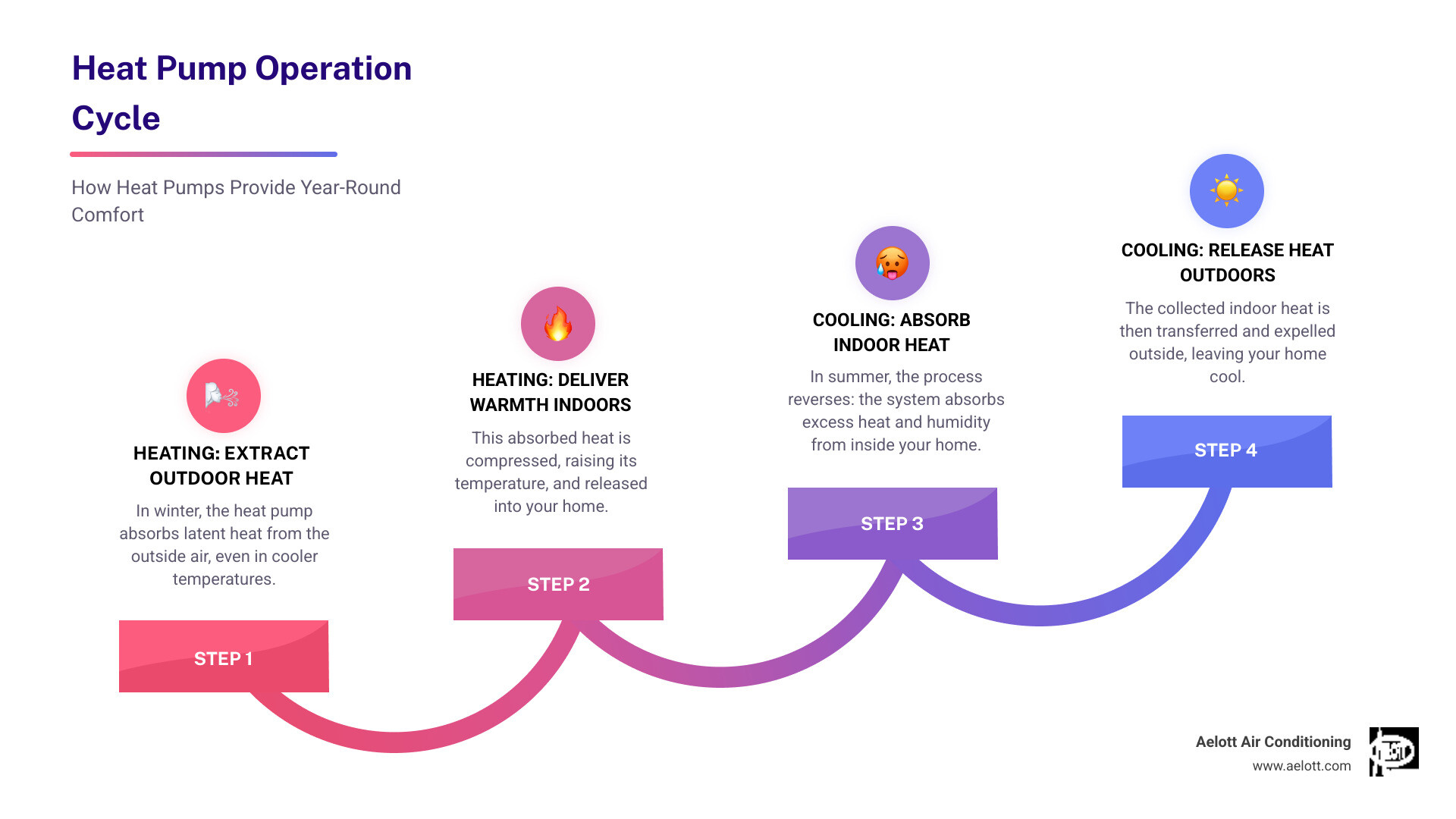 Heat Pump Operation Cycle

How Heat Pumps Provide Year-Round Comfort

HEATING: EXTRACT OUTDOOR HEAT

In winter, the heat pump absorbs latent heat from the outside air, even in cooler temperatures.

STEP 1

HEATING: DELIVER WARMTH INDOORS

This absorbed heat is compressed, raising its temperature, and released into your home.

STEP 2

COOLING: ABSORB INDOOR HEAT

In summer, the process reverses: the system absorbs excess heat and humidity from inside your home.

STEP 3

COOLING: RELEASE HEAT OUTDOORS

The collected indoor heat is then transferred and expelled outside, leaving your home cool.

STEP 4

Aelott Air Conditioning
www.aelott.com